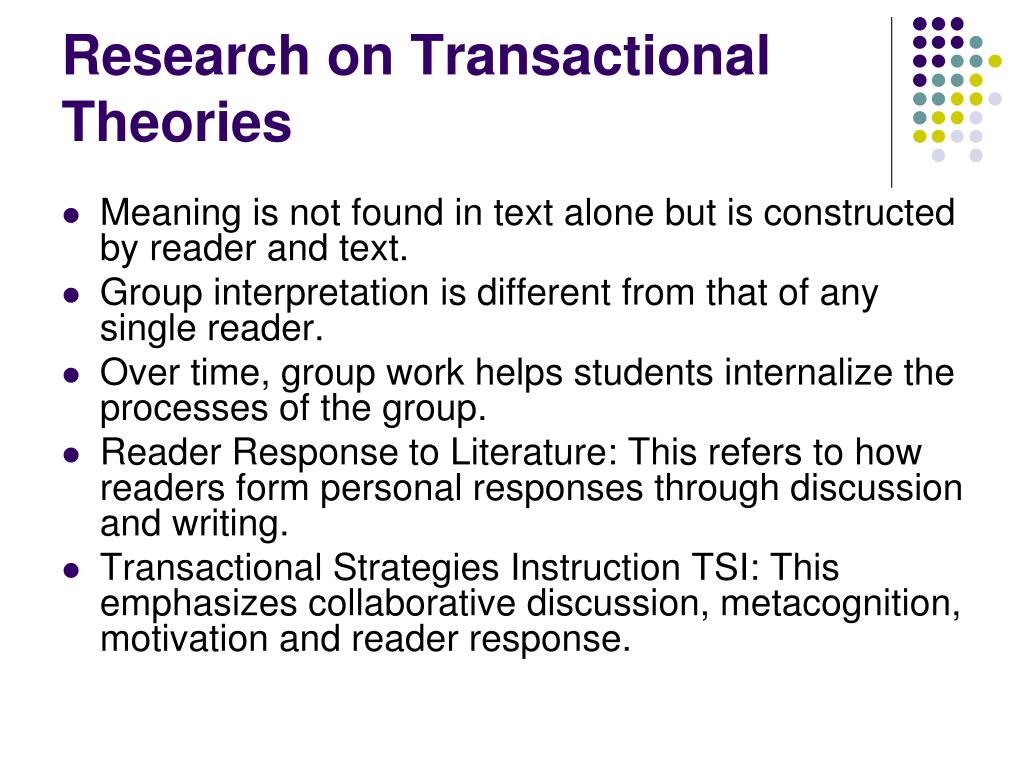 Research on Transactional Theories

- Meaning is not found in text alone but is constructed by reader and text.
- Group interpretation is different from that of any single reader.
- Over time, group work helps students internalize the processes of the group.
- Reader Response to Literature: This refers to how readers form personal responses through discussion and writing.
- Transactional Strategies Instruction TSI: This emphasizes collaborative discussion, metacognition, motivation and reader response.